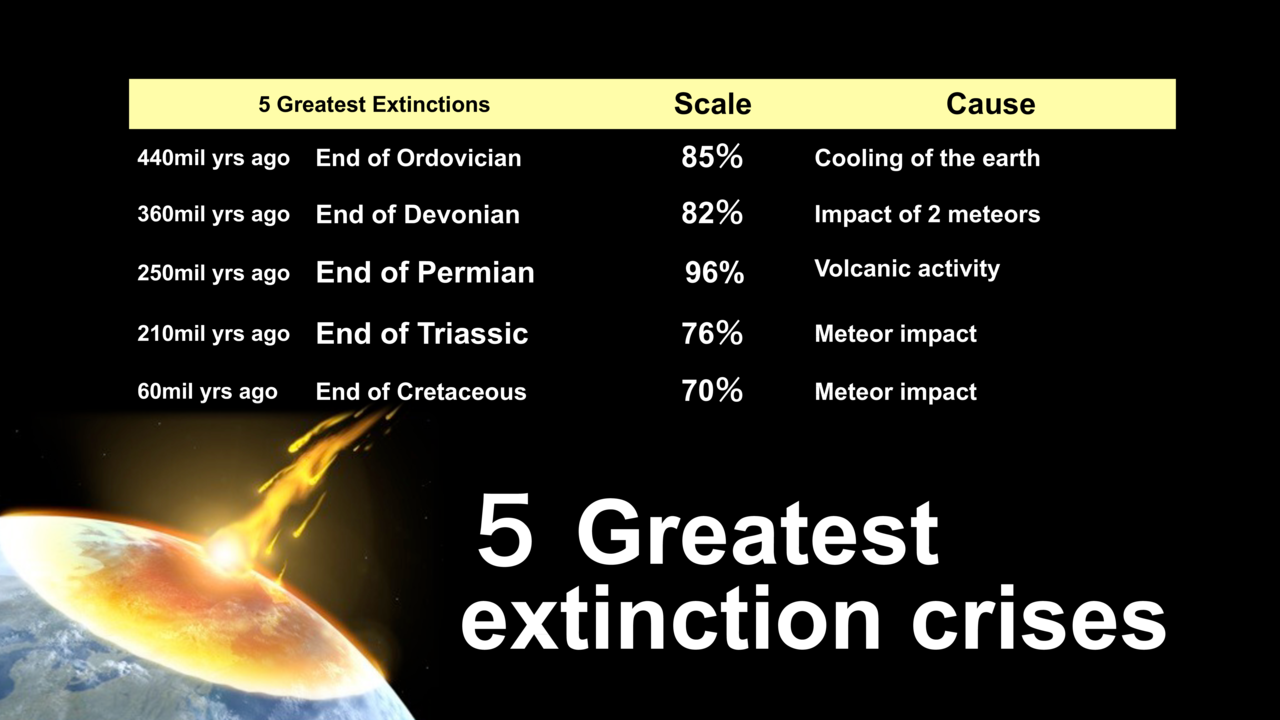 | 5 Greatest Extinctions | | Scale | Cause |
|---|---|---|---|
| 440mil yrs ago | End of Ordovician | 85% | Cooling of the earth |
| 360mil yrs ago | End of Devonian | 82% | Impact of 2 meteors |
| 250mil yrs ago | End of Permian | 96% | Volcanic activity |
| 210mil yrs ago | End of Triassic | 76% | Meteor impact |
| 60mil yrs ago | End of Cretaceous | 70% | Meteor impact |

5 Greatest extinction crises